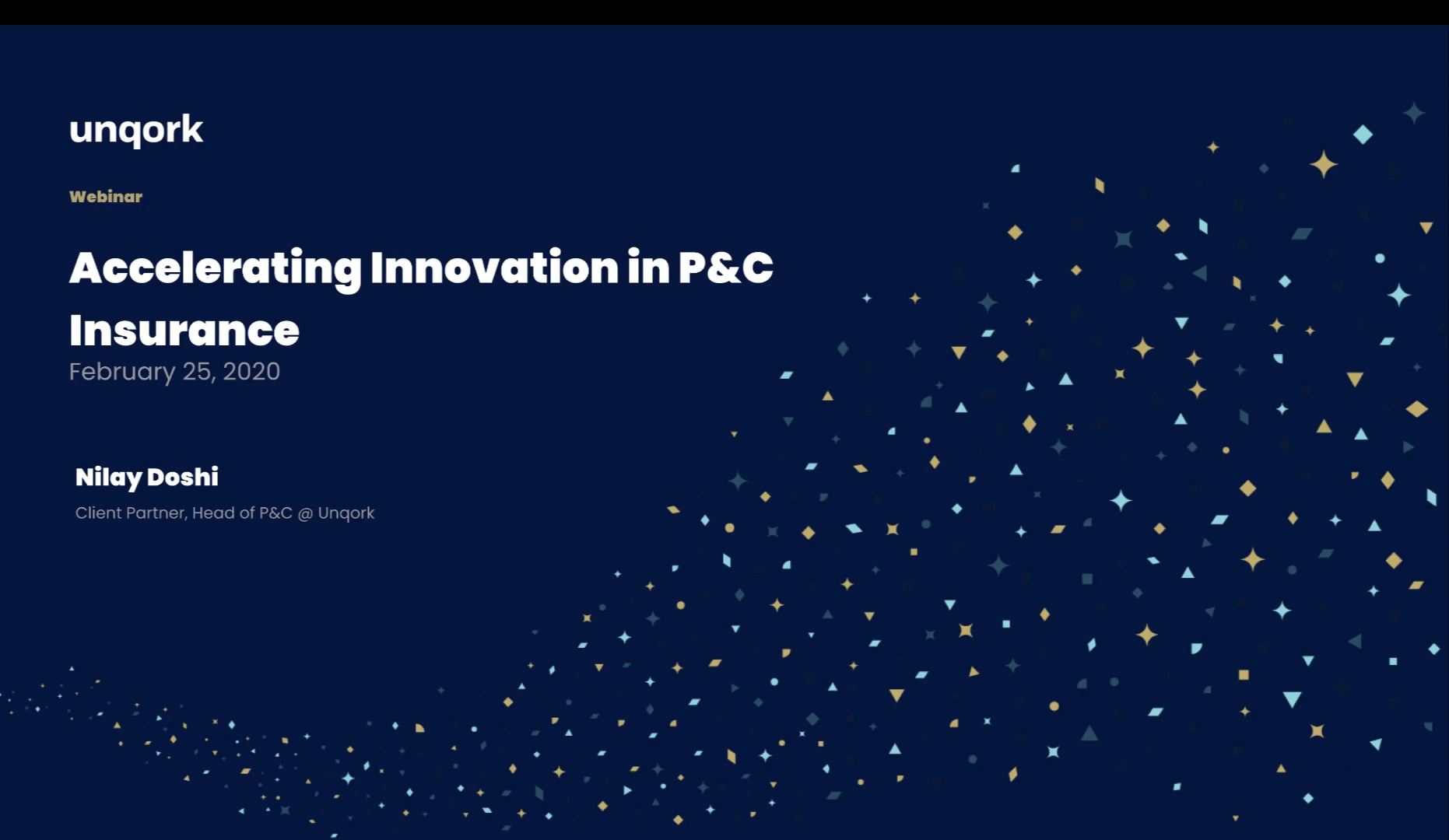 unqork

Webinar

Accelerating Innovation in P&C Insurance
February 25, 2020

Nilay Doshi
Client Partner, Head of P&C @ Unqork